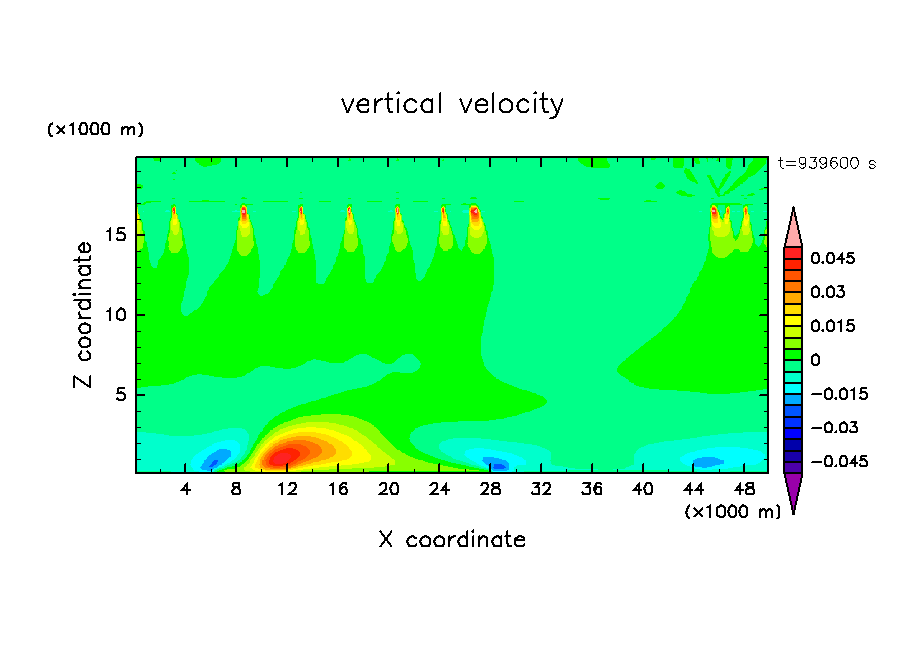 vertical velocity

(×1000 m)

t=939600 s

Z coordinate

15
10
5

4 8 12 16 20 24 28 32 36 40 44 48

(×1000 m)

X coordinate

0.045
0.03
0.015
0
−0.015
−0.03
−0.045